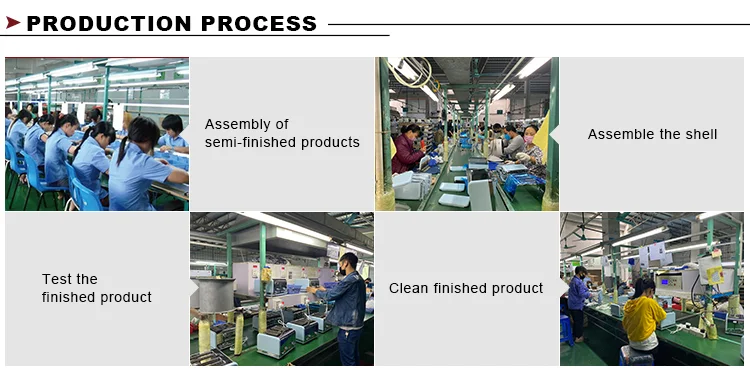 PRODUCTION PROCESS

Assembly of semi-finished products

Assemble the shell

Test the finished product

Clean finished product